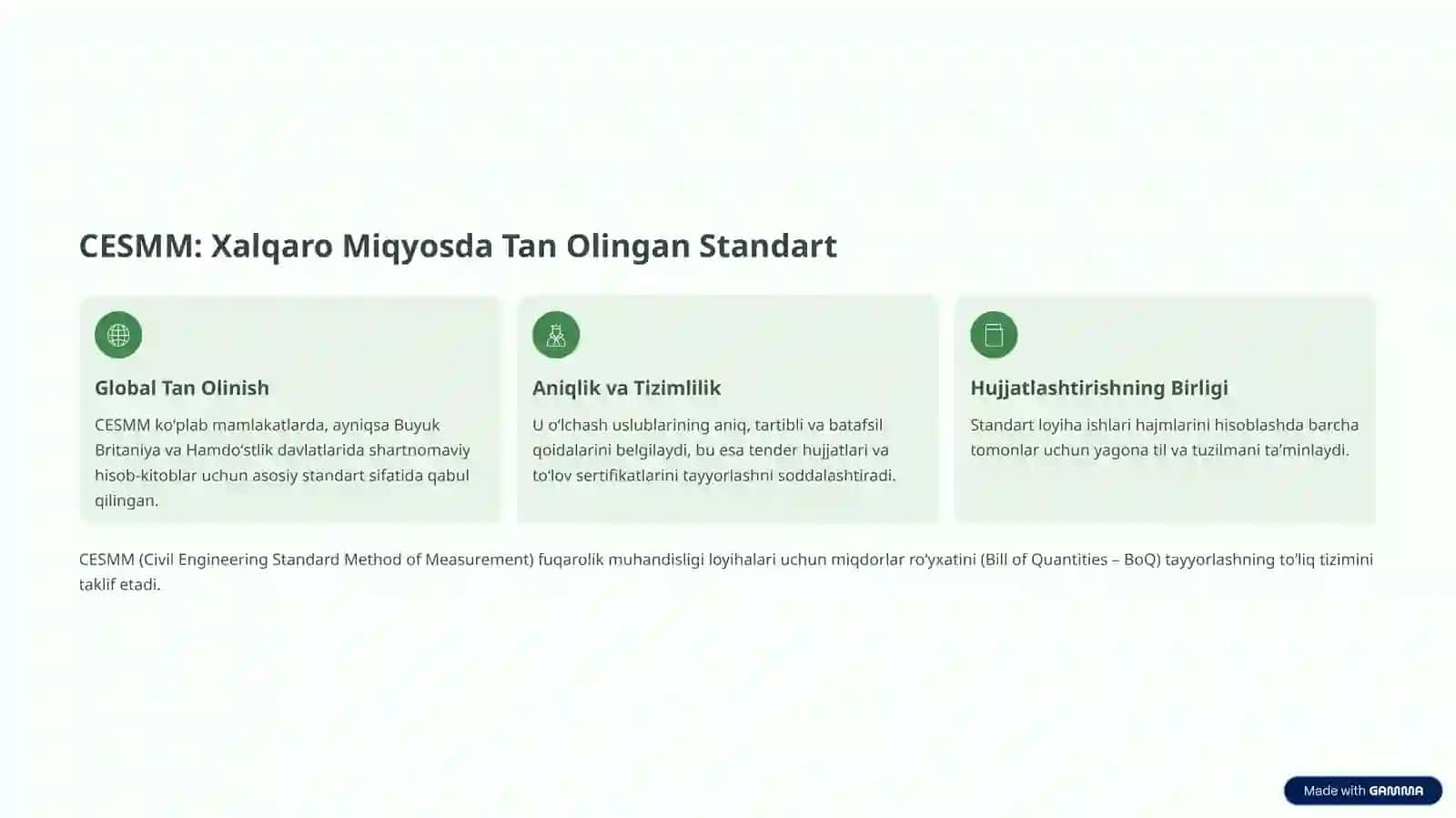 CESMM: Xalqaro Miqyosda Tan Olingan Standart

Global Tan Olinish

CESMM ko'plab mamlakatlarda, ayniqsa Buyuk Britaniya va Hamdo'stlik davlatlarida shartnomaviy hisob-kitoblar uchun asosiy standart sifatida qabul qilingan.

Aniqlik va Tizimlilik

U o'lchash uslublarining aniq, tartibli va batafsil qoidalarini belgilaydi, bu esa tender hujjatlari va to'lov sertifikatlarini tayyorlashni soddalashtiradi.

Hujjatlashtirishning Birligi

Standart loyiha ishlari hajmlarini hisoblashda barcha tomonlar uchun yagona til va tuzilmani ta'minlaydi.

CESMM (Civil Engineering Standard Method of Measurement) fuqarolik muhandisligi loyihalari uchun miqdorlar ro'yxatini (Bill of Quantities – BoQ) tayyorlashning to'liq tizimini taklif etadi.

Made with GAMMA